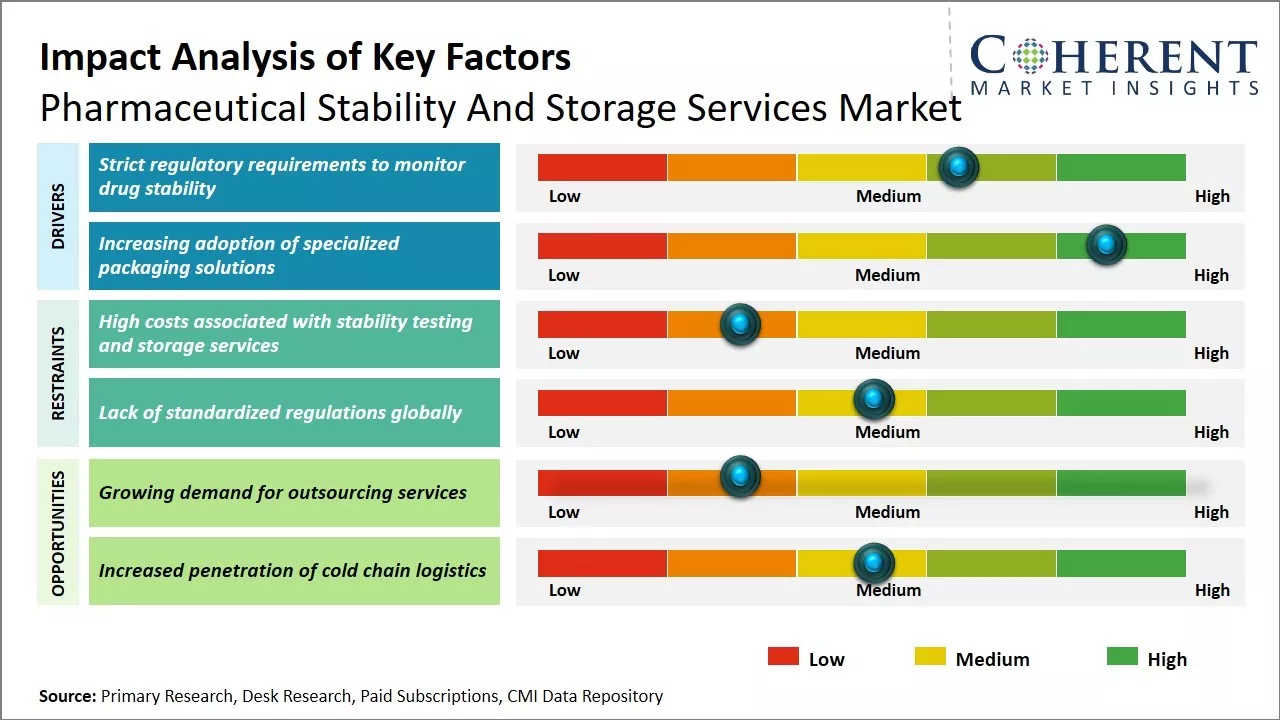 Impact Analysis of Key Factors
Pharmaceutical Stability And Storage Services Market

COHERENT
MARKET INSIGHTS

DRIVERS

Strict regulatory requirements to monitor drug stability

Low Medium High

Increasing adoption of specialized packaging solutions

Low Medium High

RESTRAINTS

High costs associated with stability testing and storage services

Low Medium High

Lack of standardized regulations globally

Low Medium High

OPPORTUNITIES

Growing demand for outsourcing services

Low Medium High

Increased penetration of cold chain logistics

Low Medium High

Low Medium High

Source: Primary Research, Desk Research, Paid Subscriptions, CMI Data Repository